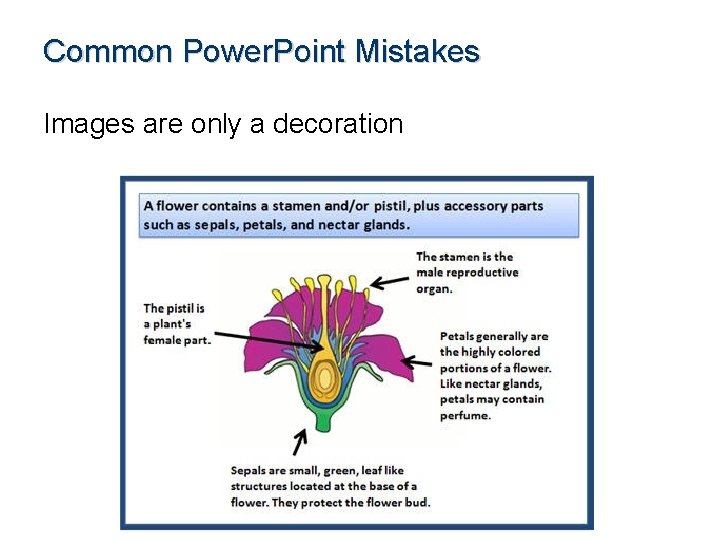 Common PowerPoint Mistakes

Images are only a decoration

A flower contains a stamen and/or pistil, plus accessory parts such as sepals, petals, and nectar glands.

The stamen is the male reproductive organ.

The pistil is a plant's female part.

Petals generally are the highly colored portions of a flower. Like nectar glands, petals may contain perfume.

Sepals are small, green, leaf like structures located at the base of a flower. They protect the flower bud.